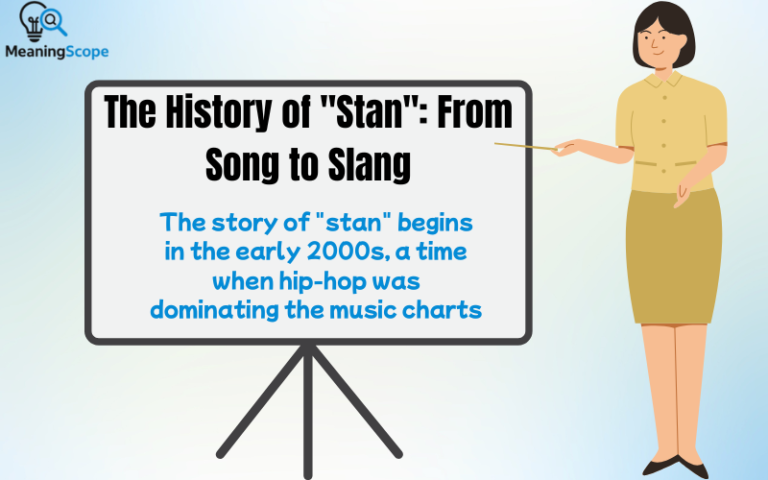 MeaningScope

The History of "Stan": From Song to Slang

The story of "stan" begins in the early 2000s, a time when hip-hop was dominating the music charts